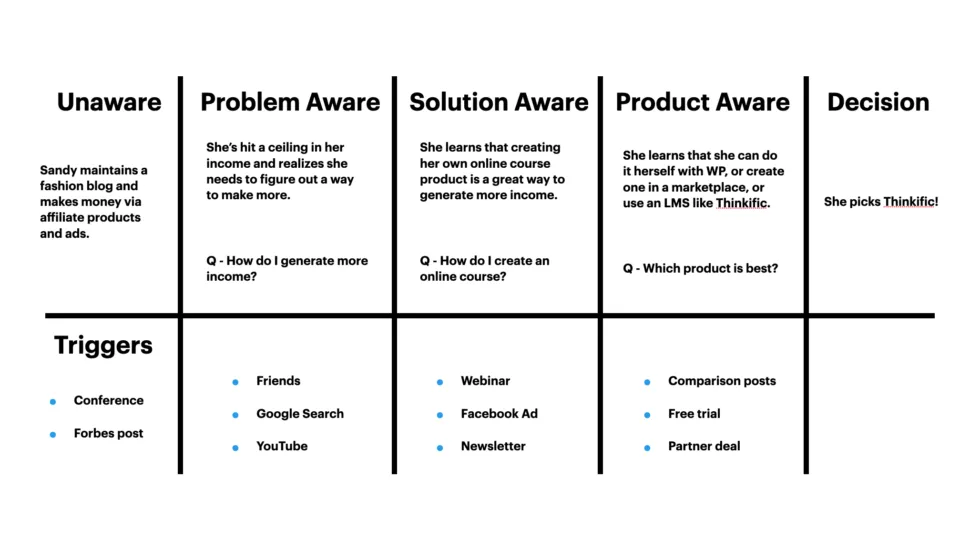 | Unaware | Problem Aware | Solution Aware | Product Aware | Decision |
|---|---|---|---|---|
| Sandy maintains a fashion blog and makes money via affiliate products and ads. | She's hit a ceiling in her income and realizes she needs to figure out a way to make more. Q - How do I generate more income? | She learns that creating her own online course product is a great way to generate more income. Q - How do I create an online course? | She learns that she can do it herself with WP, or create one in a marketplace, or use an LMS like Thinkific. Q - Which product is best? | She picks Thinkific! |
| Triggers • Conference • Forbes post | • Friends • Google Search • YouTube | • Webinar • Facebook Ad • Newsletter | • Comparison posts • Free trial • Partner deal | |